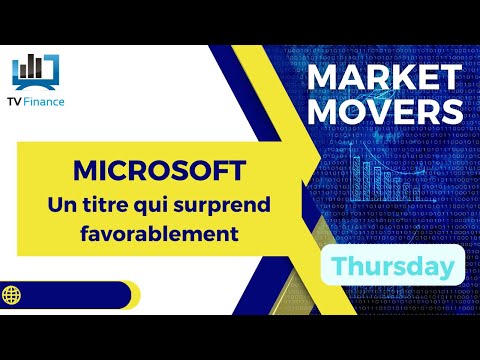 TV Finance

MARKET MOVERS

MICROSOFT
Un titre qui surprend favorablement

Thursday